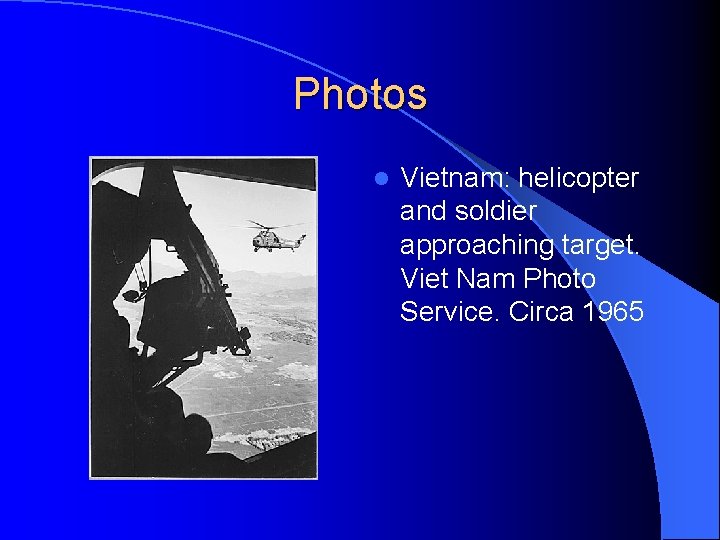 Photos

- Vietnam: helicopter and soldier approaching target. Viet Nam Photo Service. Circa 1965